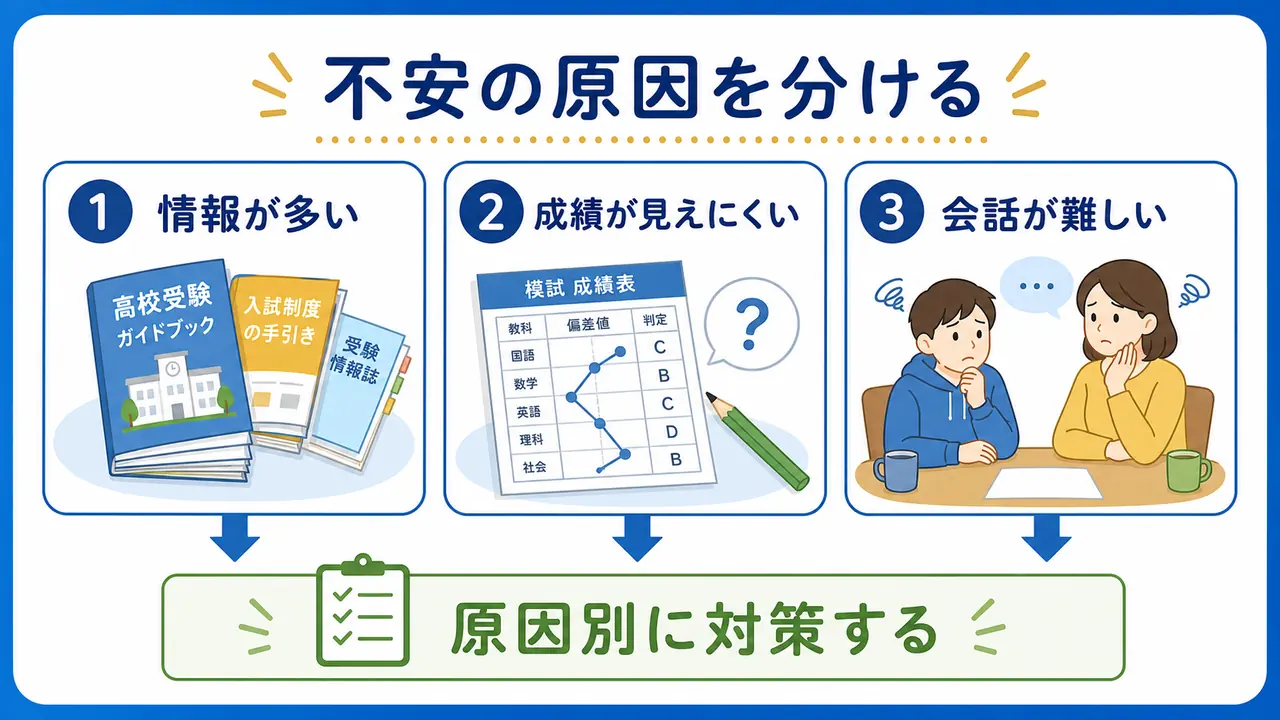 不安の原因を分ける

1 情報が多い

高校受験 ガイドブック

入試制度の手引き

受験情報誌

2 成績が見えにくい

模試 成績表

| 教科 | 偏差値 | 判定 |
|---|---|---|
| 国語 | | C |
| 数学 | | B |
| 英語 | | C |
| 理科 | | D |
| 社会 | | B |

?

3 会話が難しい

...

原因別に対策する